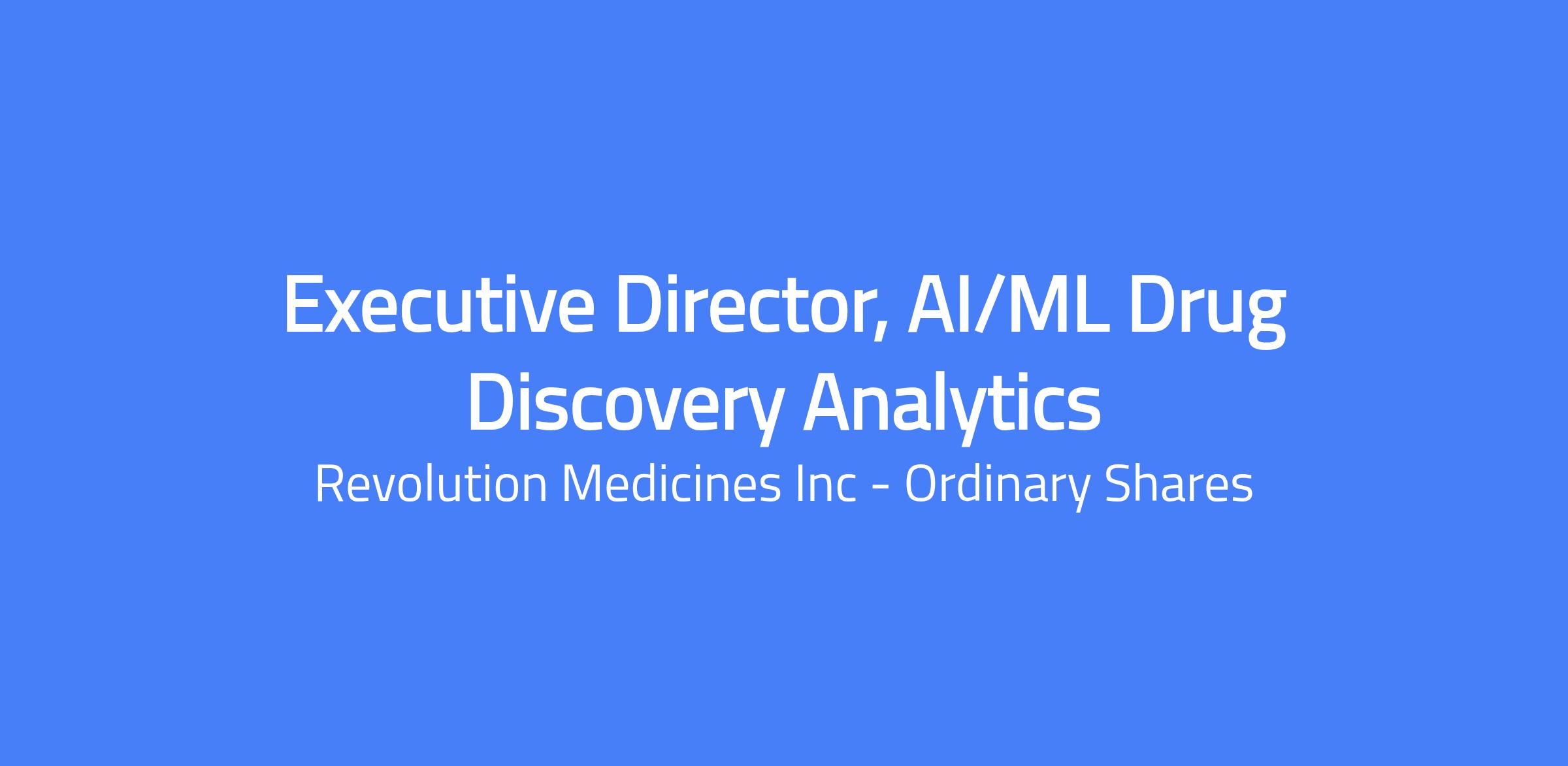 Executive Director, AI/ML Drug Discovery Analytics

Revolution Medicines Inc - Ordinary Shares